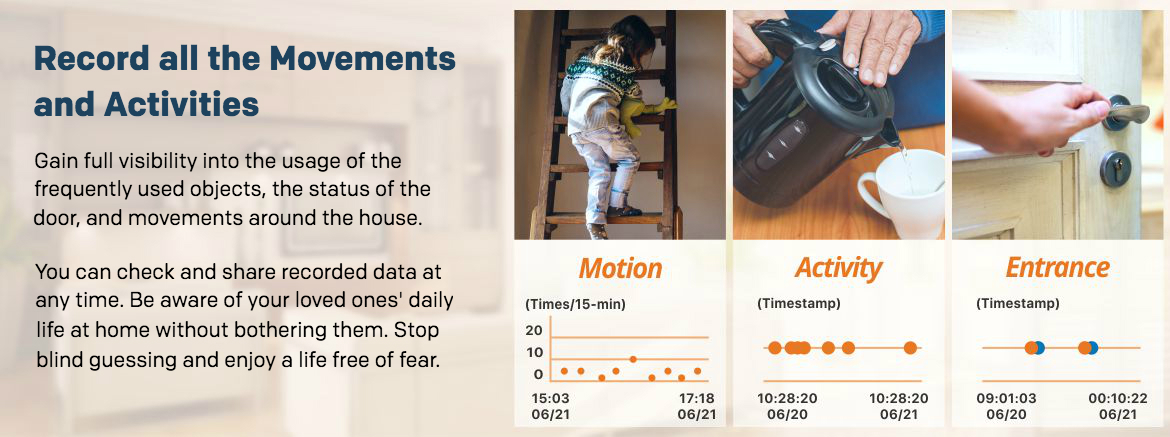 Record all the Movements and Activities

Gain full visibility into the usage of the frequently used objects, the status of the door, and movements around the house.

You can check and share recorded data at any time. Be aware of your loved ones' daily life at home without bothering them. Stop blind guessing and enjoy a life free of fear.

Motion

(Times/15-min)

20
10
0

15:03
06/21

17:18
06/21

Activity

(Timestamp)

10:28:20
06/20

10:28:20
06/21

Entrance

(Timestamp)

09:01:03
06/20

00:10:22
06/21